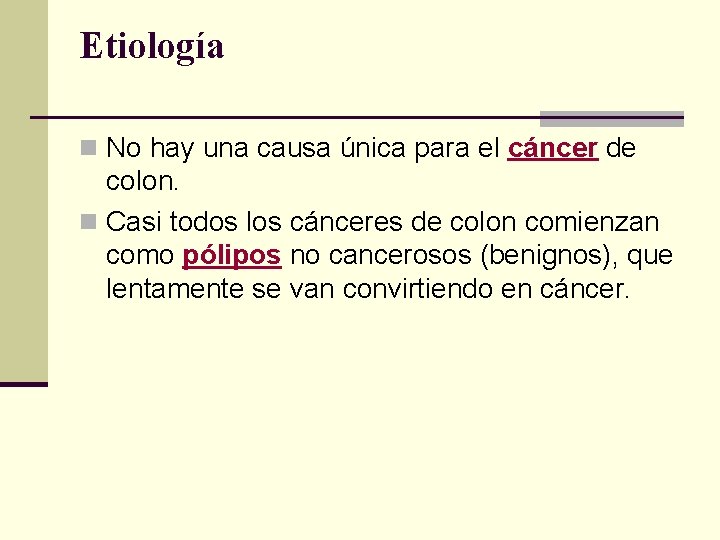 Etiología

No hay una causa única para el cáncer de colon.

Casi todos los cánceres de colon comienzan como pólipos no cancerosos (benignos), que lentamente se van convirtiendo en cáncer.